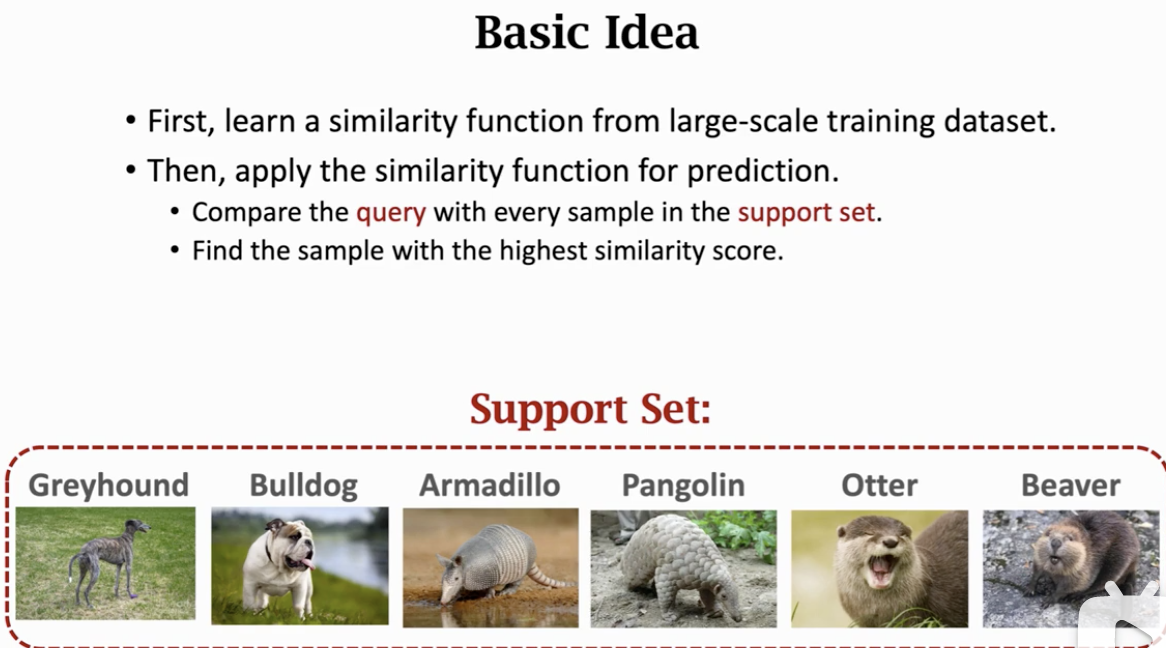 Basic Idea

• First, learn a similarity function from large-scale training dataset.
• Then, apply the similarity function for prediction.
  • Compare the query with every sample in the support set.
  • Find the sample with the highest similarity score.

Support Set:

Greyhound Bulldog Armadillo Pangolin Otter Beaver